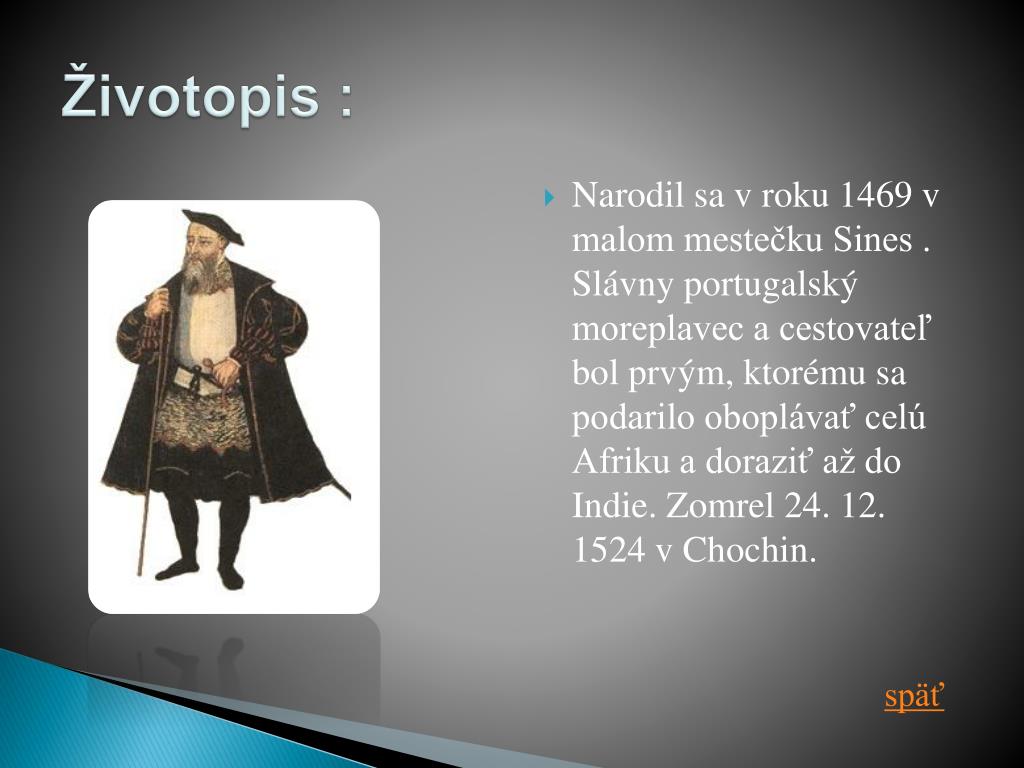 Životopis :

Narodil sa v roku 1469 v malom mestečku Sines . Slávny portugalský moreplavec a cestovateľ bol prvým, ktorému sa podarilo oboplávať celú Afriku a doraziť až do Indie. Zomrel 24. 12. 1524 v Chochin.

späť